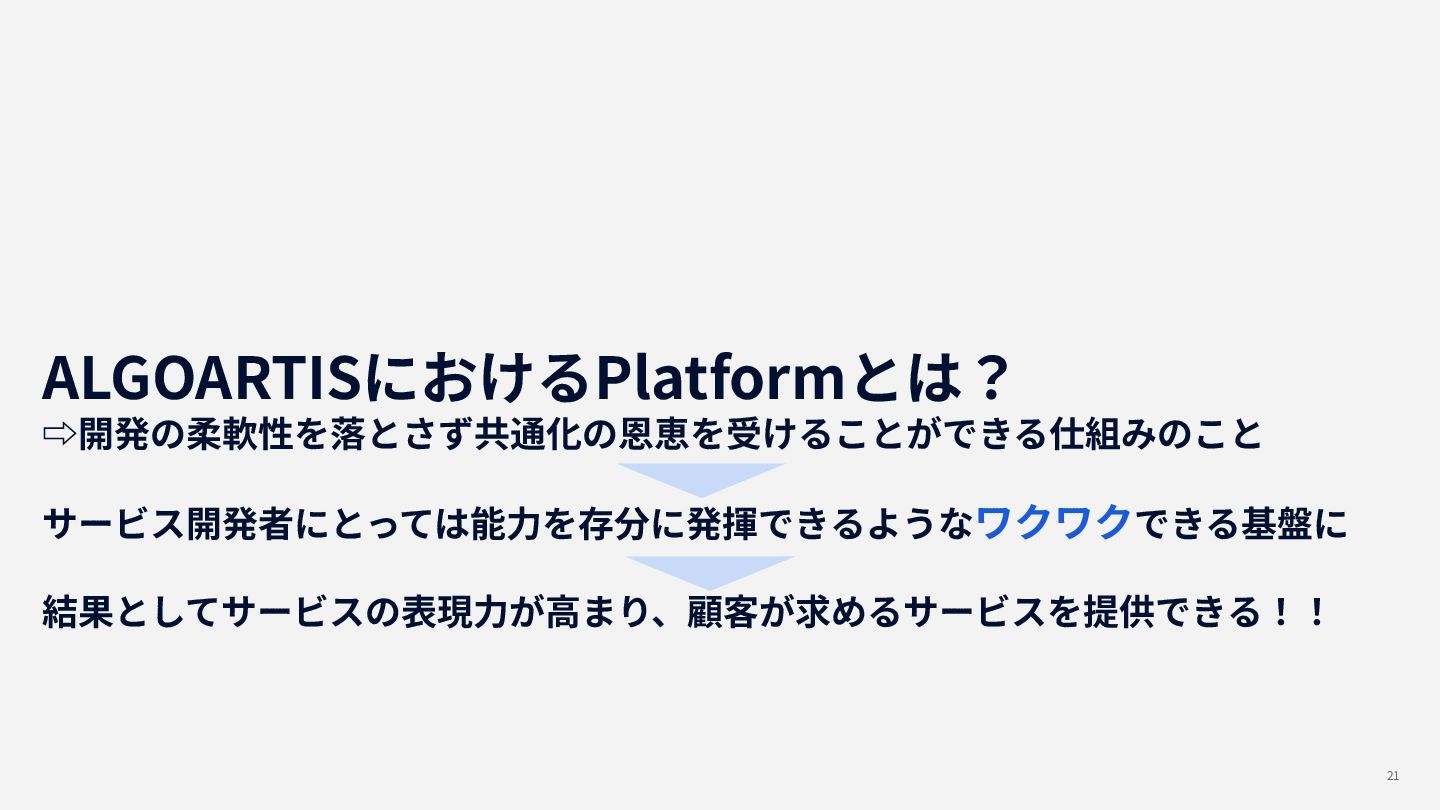 ALGOARTISにおけるPlatformとは？
⇨開発の柔軟性を落とさず共通化の恩恵を受けることができる仕組みのこと

サービス開発者にとっては能力を存分に発揮できるようなワクワクできる基盤に

結果としてサービスの表現力が高まり、顧客が求めるサービスを提供できる！！

21